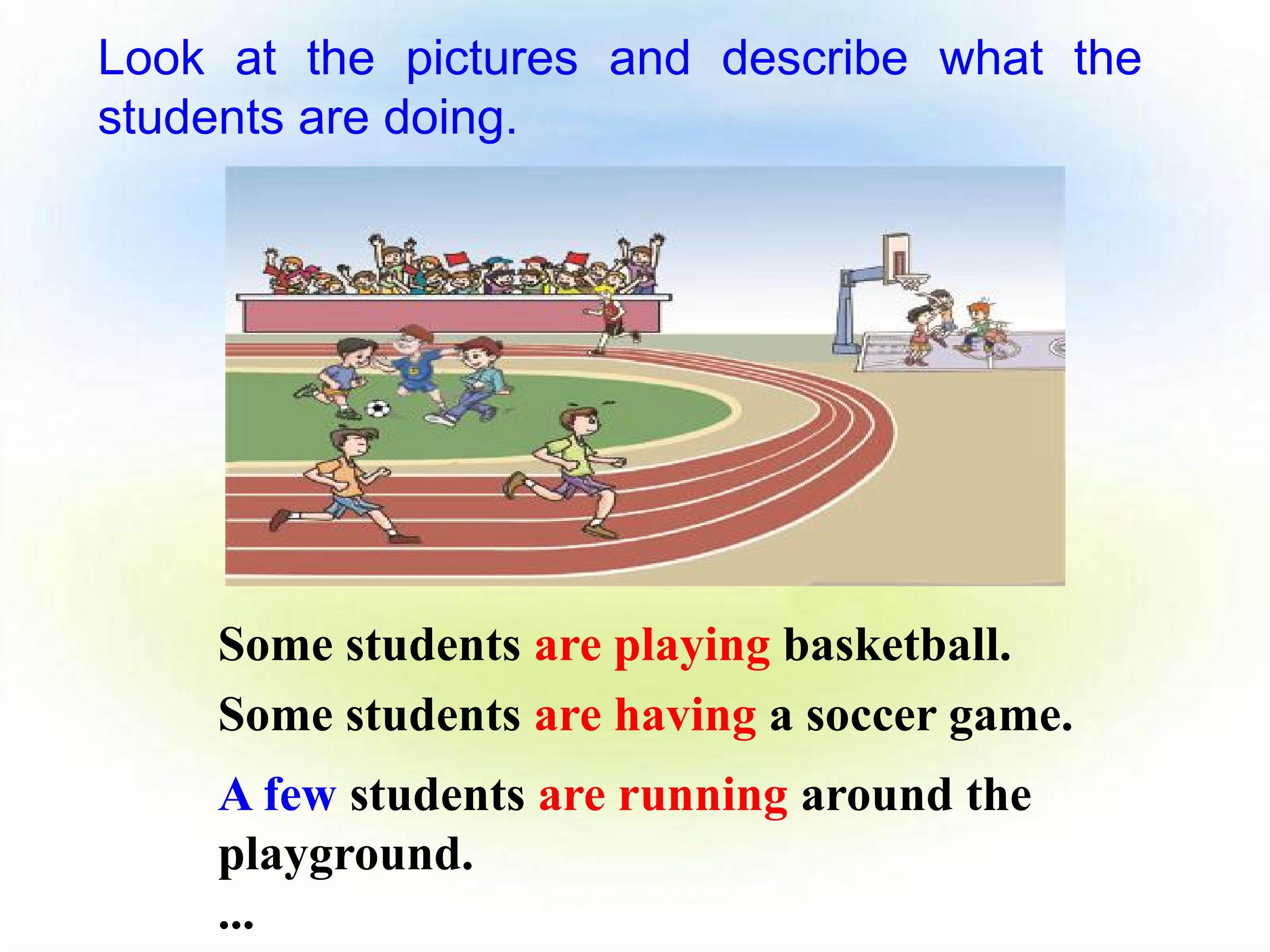 Look at the pictures and describe what the students are doing.

Some students are playing basketball.

Some students are having a soccer game.

A few students are running around the playground.

...